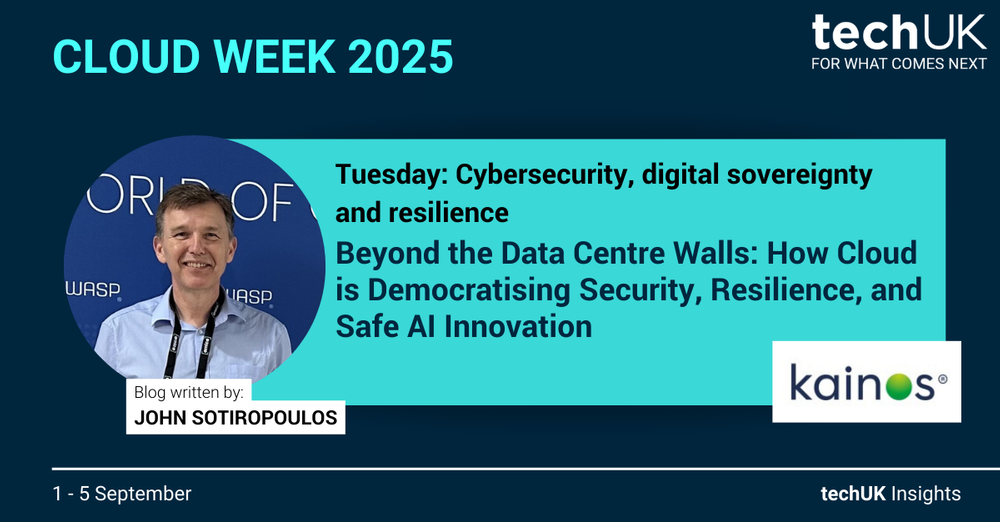 CLOUD WEEK 2025

techUK
FOR WHAT COMES NEXT

ORLD OF

WASP

WASP

Tuesday: Cybersecurity, digital sovereignty and resilience

Beyond the Data Centre Walls: How Cloud is Democratising Security, Resilience, and Safe AI Innovation

Blog written by:
JOHN SOTIROPOULOS

kainos®

1 - 5 September

techUK Insights